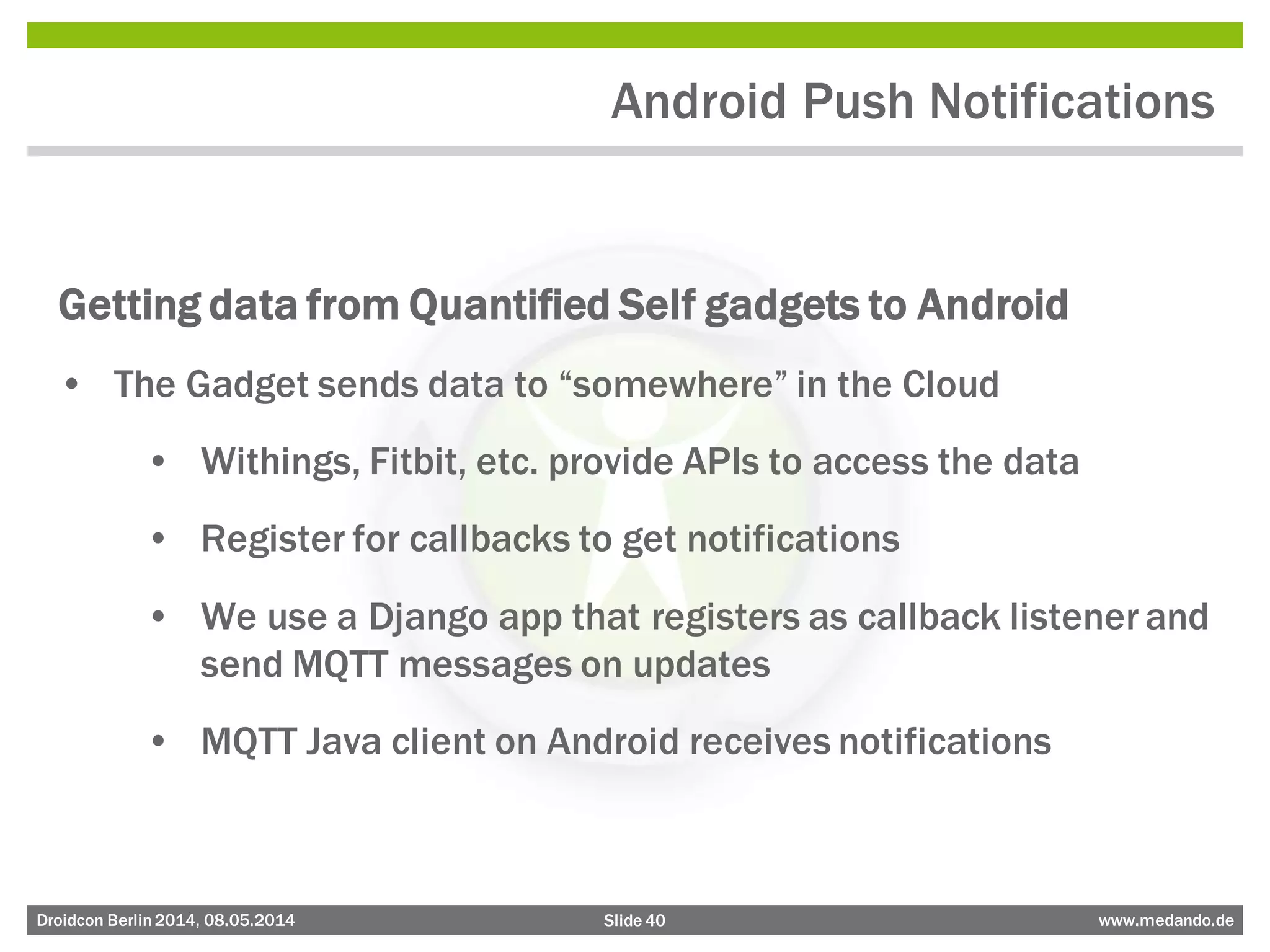 Android Push Notifications

Getting data from Quantified Self gadgets to Android

• The Gadget sends data to “somewhere” in the Cloud

• Withings, Fitbit, etc. provide APIs to access the data

• Register for callbacks to get notifications

• We use a Django app that registers as callback listener and send MQTT messages on updates

• MQTT Java client on Android receives notifications

Droidcon Berlin 2014, 08.05.2014 Slide 40 www.medando.de